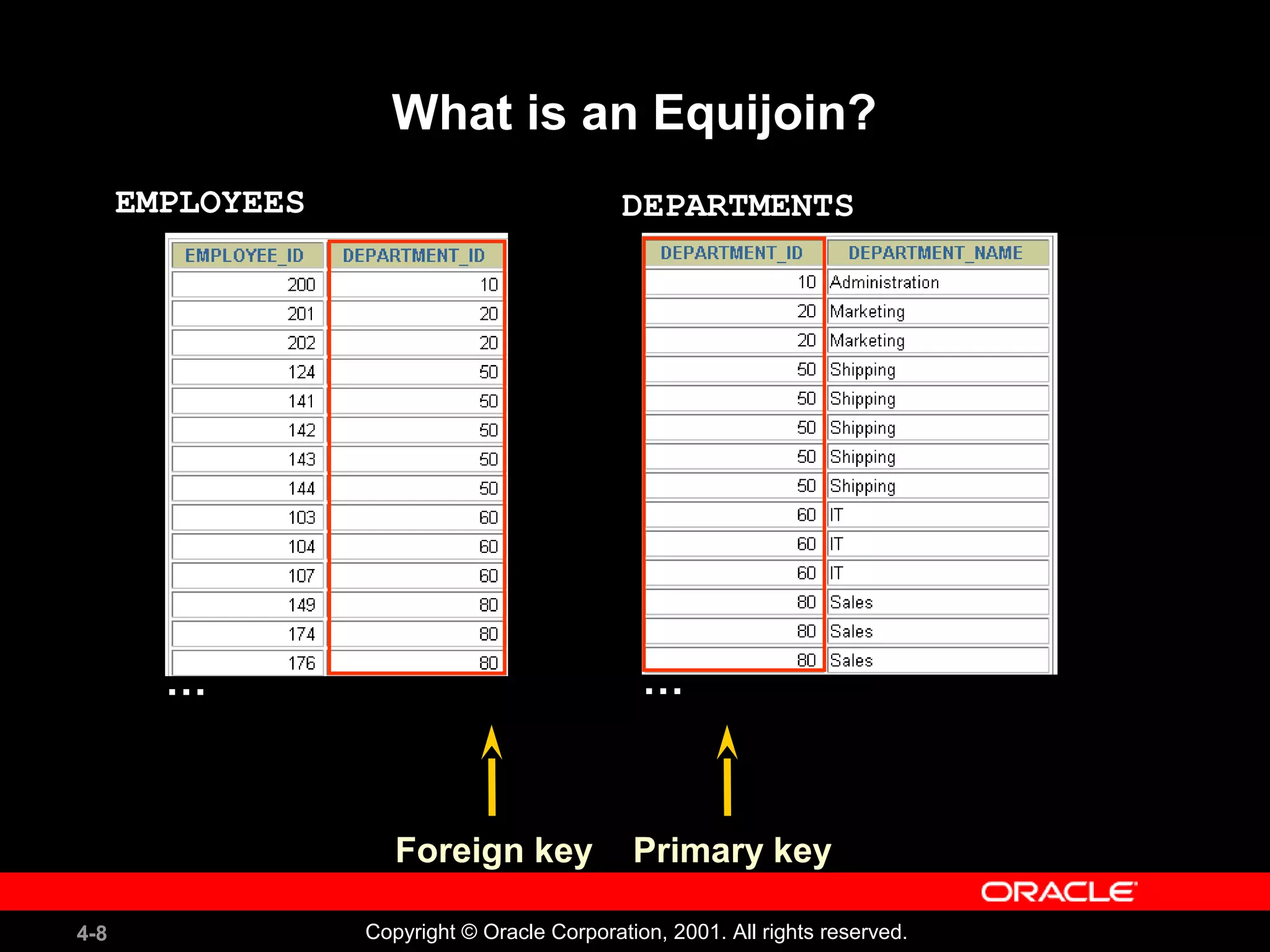 What is an Equijoin?

EMPLOYEES

| EMPLOYEE_ID | DEPARTMENT_ID |
|---|---|
| 200 | 10 |
| 201 | 20 |
| 202 | 20 |
| 124 | 50 |
| 141 | 50 |
| 142 | 50 |
| 143 | 50 |
| 144 | 50 |
| 103 | 60 |
| 104 | 60 |
| 107 | 60 |
| 149 | 80 |
| 174 | 80 |
| 176 | 80 |

...

DEPARTMENTS

| DEPARTMENT_ID | DEPARTMENT_NAME |
|---|---|
| 10 | Administration |
| 20 | Marketing |
| 20 | Marketing |
| 50 | Shipping |
| 50 | Shipping |
| 50 | Shipping |
| 50 | Shipping |
| 50 | Shipping |
| 60 | IT |
| 60 | IT |
| 60 | IT |
| 80 | Sales |
| 80 | Sales |
| 80 | Sales |

...

Foreign key

Primary key

ORACLE

4-8

Copyright © Oracle Corporation, 2001. All rights reserved.